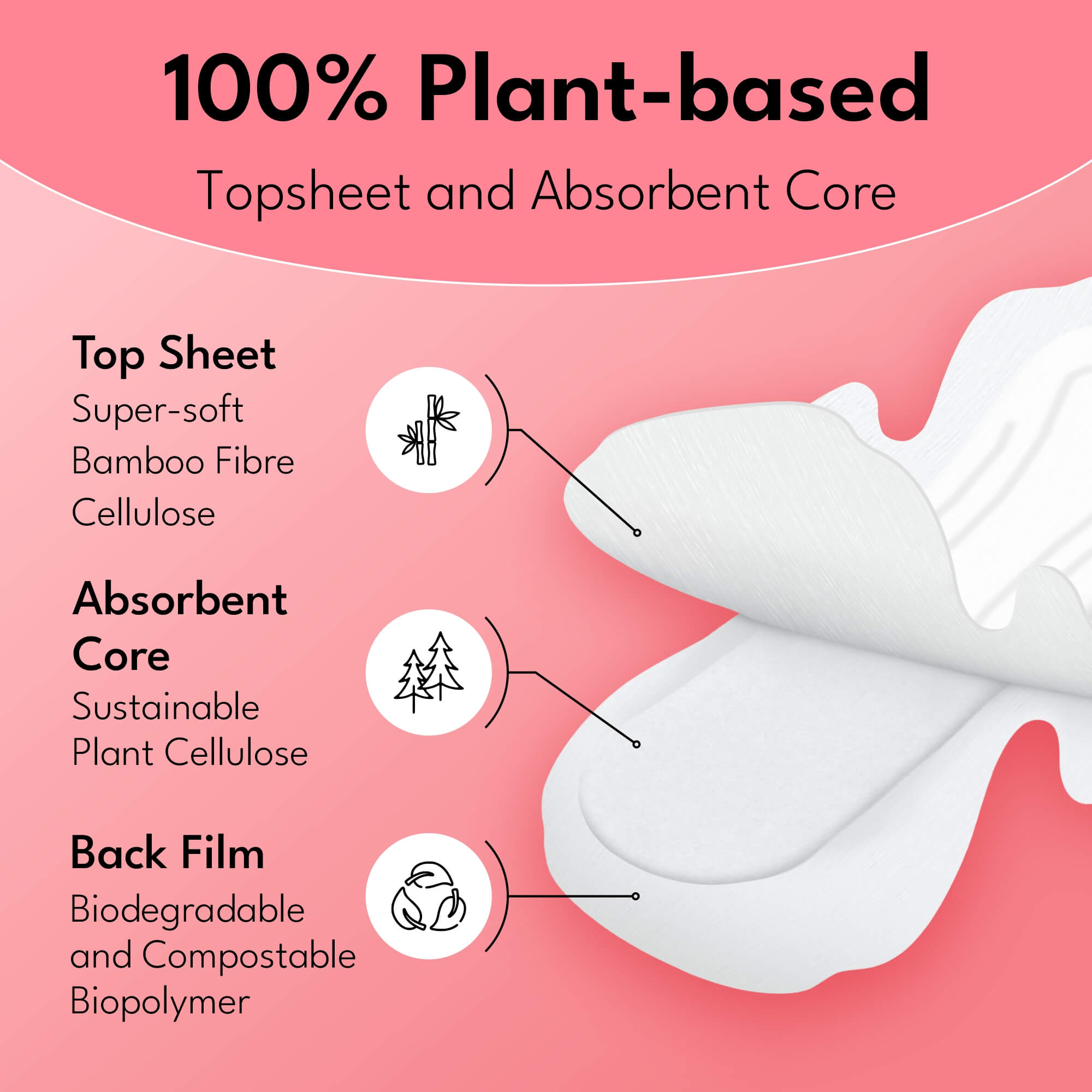 100% Plant-based

Topsheet and Absorbent Core

Top Sheet
Super-soft Bamboo Fibre Cellulose

Absorbent Core
Sustainable Plant Cellulose

Back Film
Biodegradable and Compostable Biopolymer